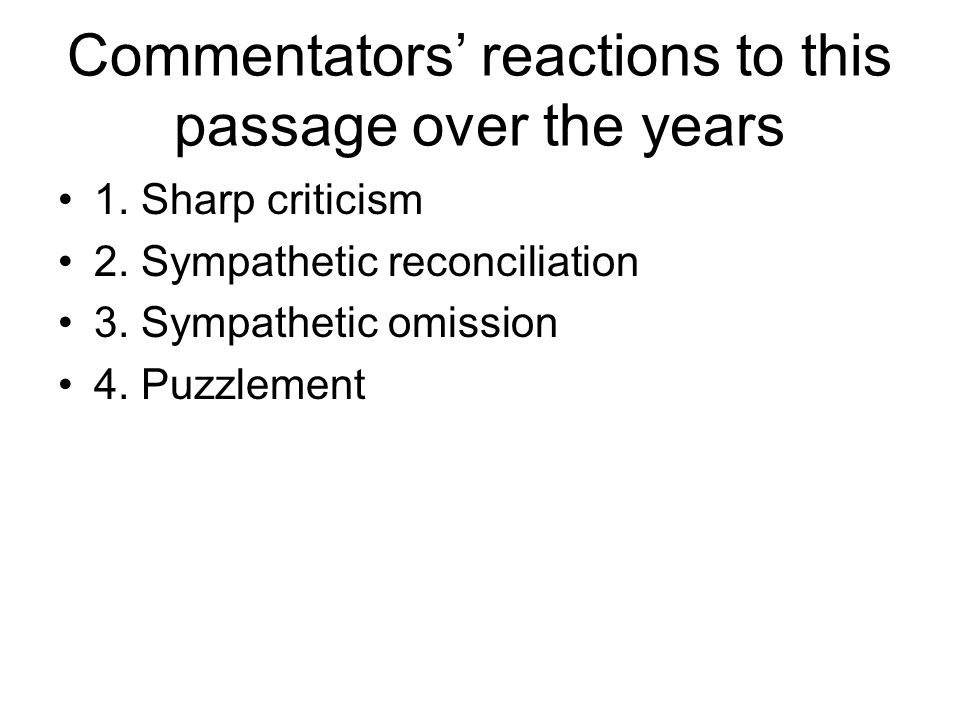 Commentators’ reactions to this passage over the years

• 1. Sharp criticism
• 2. Sympathetic reconciliation
• 3. Sympathetic omission
• 4. Puzzlement